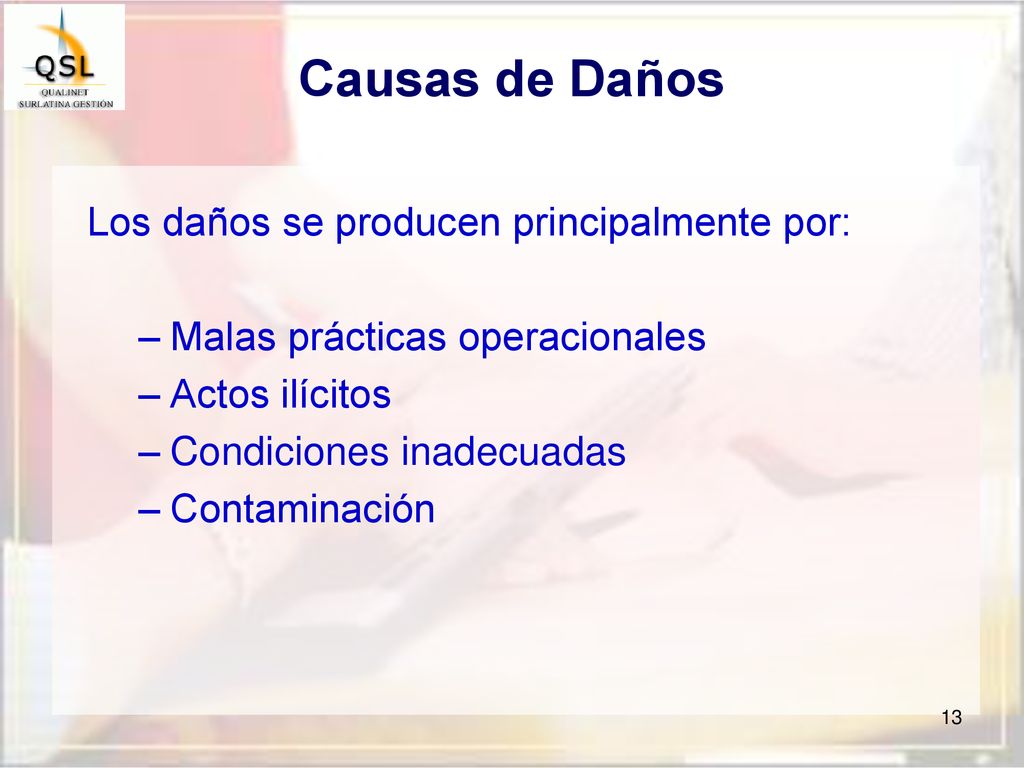 QSL
QUALINET
SURLATINA GESTIÓN

Causas de Daños

Los daños se producen principalmente por:

– Malas prácticas operacionales
– Actos ilícitos
– Condiciones inadecuadas
– Contaminación

13